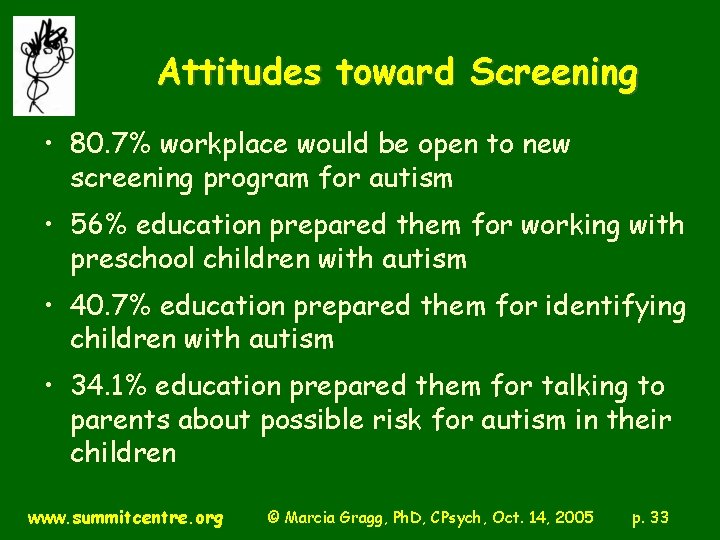 Attitudes toward Screening

• 80.7% workplace would be open to new screening program for autism

• 56% education prepared them for working with preschool children with autism

• 40.7% education prepared them for identifying children with autism

• 34.1% education prepared them for talking to parents about possible risk for autism in their children

www.summitcentre.org © Marcia Gragg, PhD, CPsych, Oct. 14, 2005 p. 33